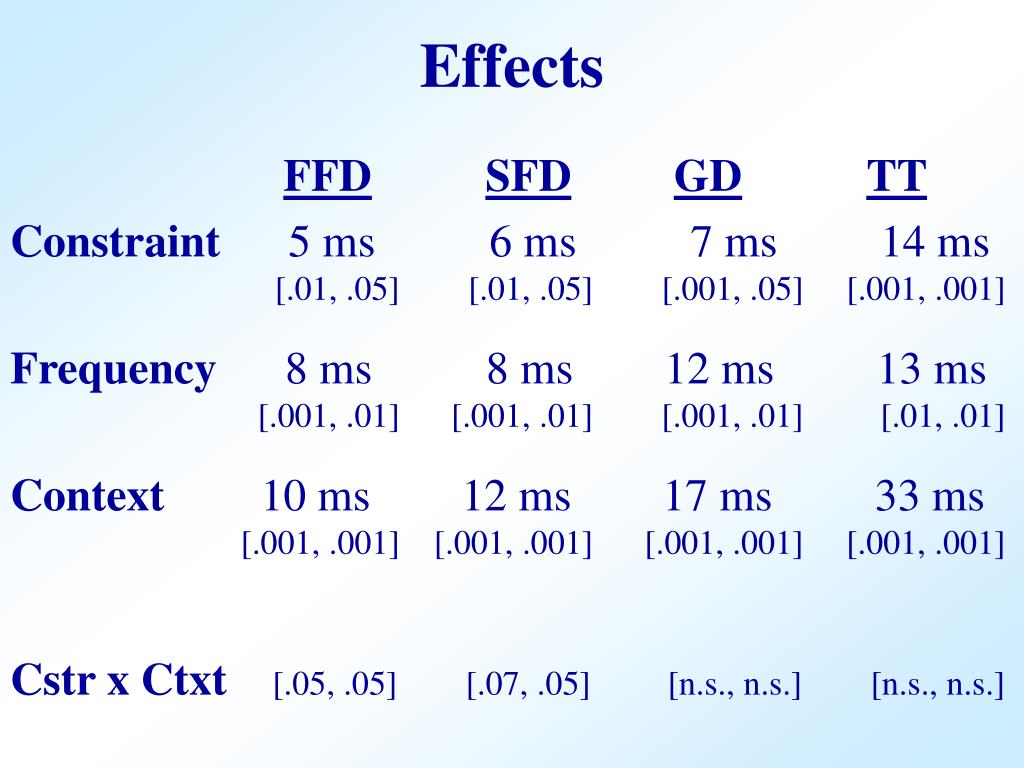 Effects

| | FFD | SFD | GD | TT |
|---|---|---|---|---|
| Constraint | 5 ms [.01, .05] | 6 ms [.01, .05] | 7 ms [.001, .05] | 14 ms [.001, .001] |
| Frequency | 8 ms [.001, .01] | 8 ms [.001, .01] | 12 ms [.001, .01] | 13 ms [.01, .01] |
| Context | 10 ms [.001, .001] | 12 ms [.001, .001] | 17 ms [.001, .001] | 33 ms [.001, .001] |
| Cstr x Ctxt | [.05, .05] | [.07, .05] | [n.s., n.s.] | [n.s., n.s.] |